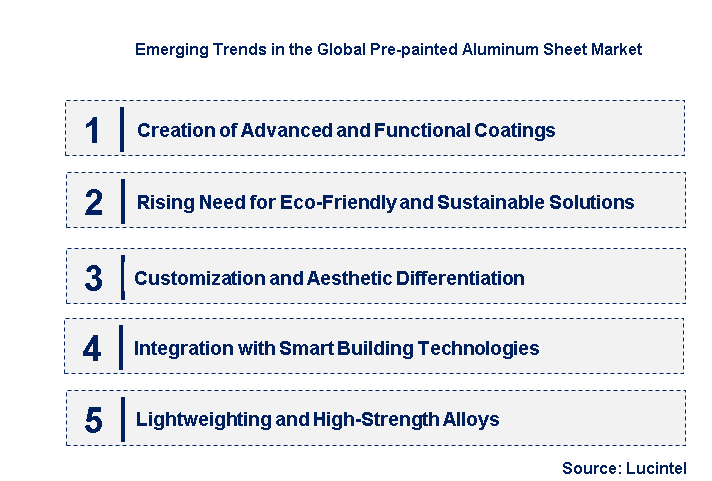 Emerging Trends in the Global Pre-painted Aluminum Sheet Market

1 Creation of Advanced and Functional Coatings

2 Rising Need for Eco-Friendly and Sustainable Solutions

3 Customization and Aesthetic Differentiation

4 Integration with Smart Building Technologies

5 Lightweighting and High-Strength Alloys

Source: Lucintel